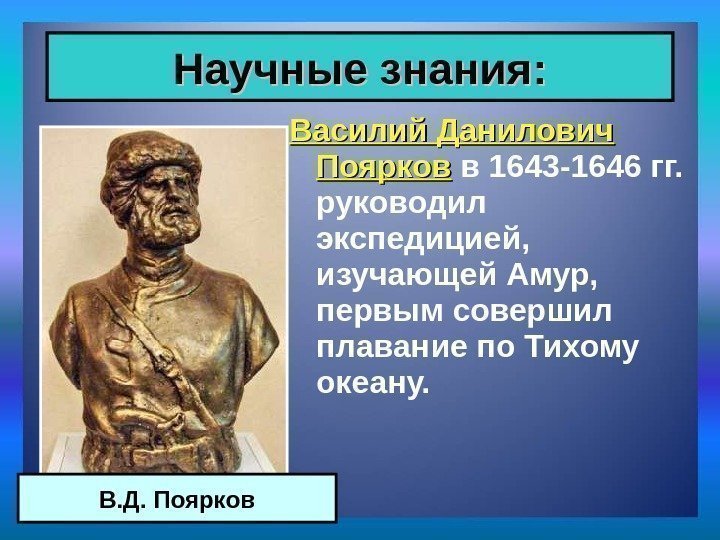 Научные знания:

Василий Данилович Поярков в 1643-1646 гг. руководил экспедицией, изучающей Амур, первым совершил плавание по Тихому океану.

В.Д. Поярков